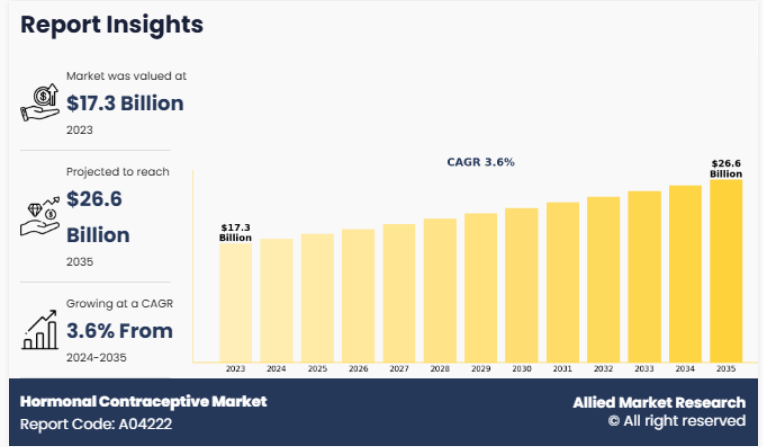 Report Insights

Market was valued at

$17.3 Billion

2023

Projected to reach

$26.6 Billion

2035

Growing at a CAGR

3.6% From

2024-2035

CAGR 3.6%

$17.3 Billion

$26.6 Billion

2023 2024 2025 2026 2027 2028 2029 2030 2031 2032 2033 2034 2035

Hormonal Contraceptive Market

Report Code: A04222

Allied Market Research

© All right reserved